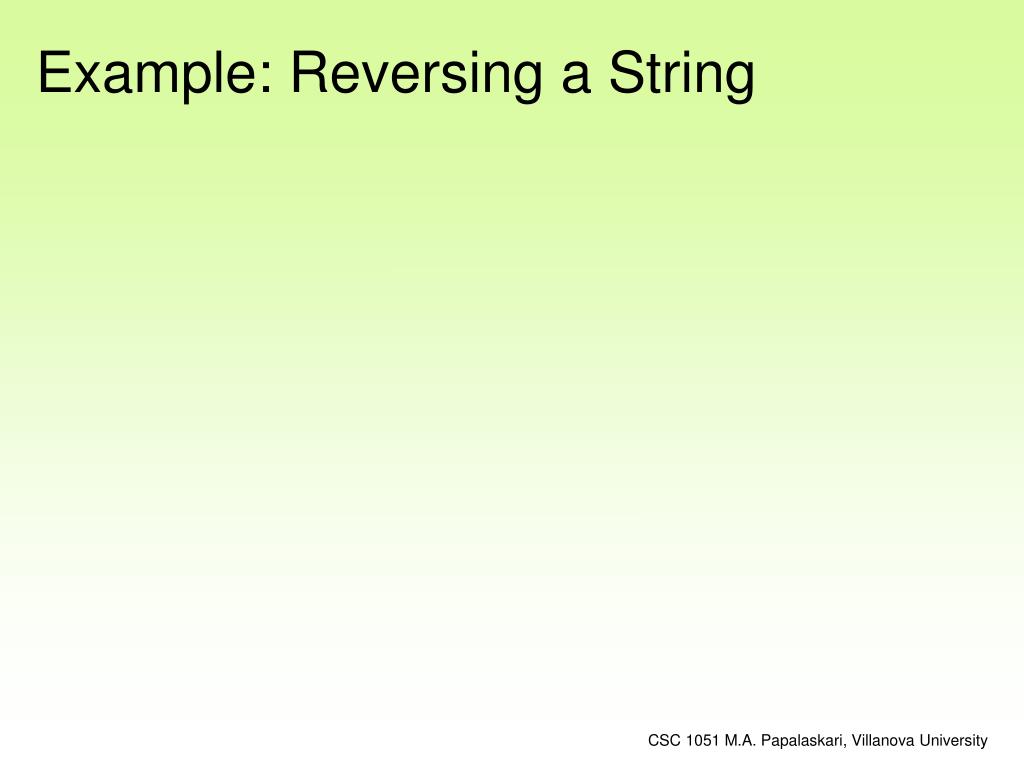 Example: Reversing a String

CSC 1051 M.A. Papalaskari, Villanova University